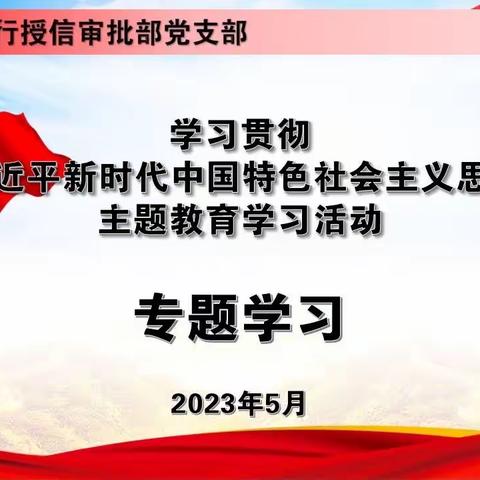 行授信审批部党支部

学习贯彻
近平新时代中国特色社会主义思
主题教育学习活动

专题学习

2023年5月